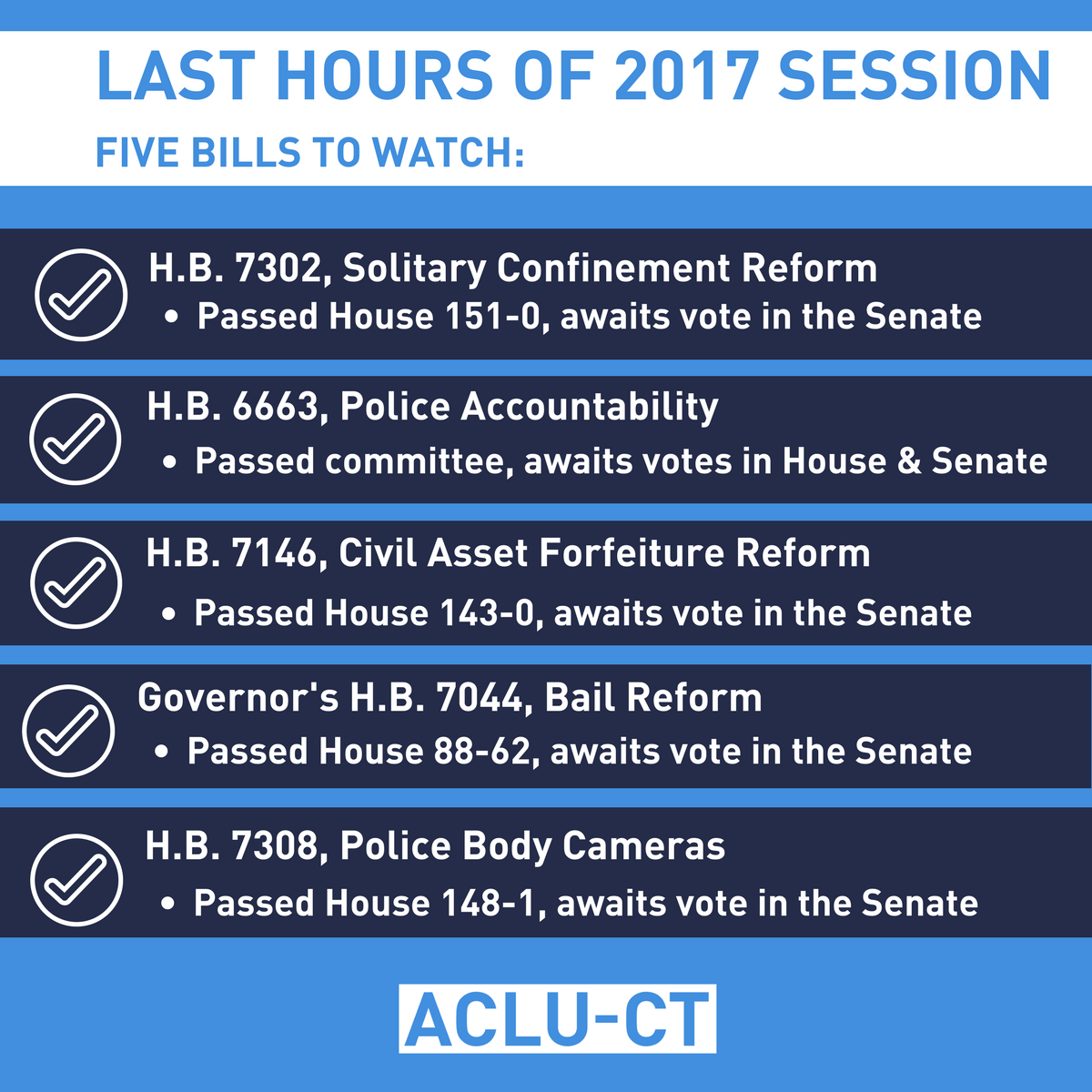 LAST HOURS OF 2017 SESSION

FIVE BILLS TO WATCH:

H.B. 7302, Solitary Confinement Reform
• Passed House 151-0, awaits vote in the Senate

H.B. 6663, Police Accountability
• Passed committee, awaits votes in House & Senate

H.B. 7146, Civil Asset Forfeiture Reform
• Passed House 143-0, awaits vote in the Senate

Governor's H.B. 7044, Bail Reform
• Passed House 88-62, awaits vote in the Senate

H.B. 7308, Police Body Cameras
• Passed House 148-1, awaits vote in the Senate

ACLU-CT